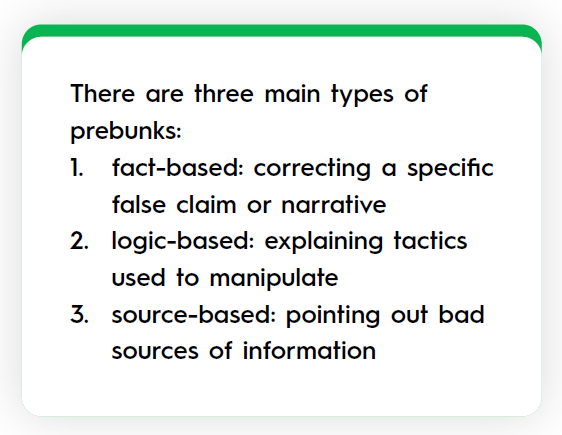 There are three main types of prebunks:

1. fact-based: correcting a specific false claim or narrative
2. logic-based: explaining tactics used to manipulate
3. source-based: pointing out bad sources of information